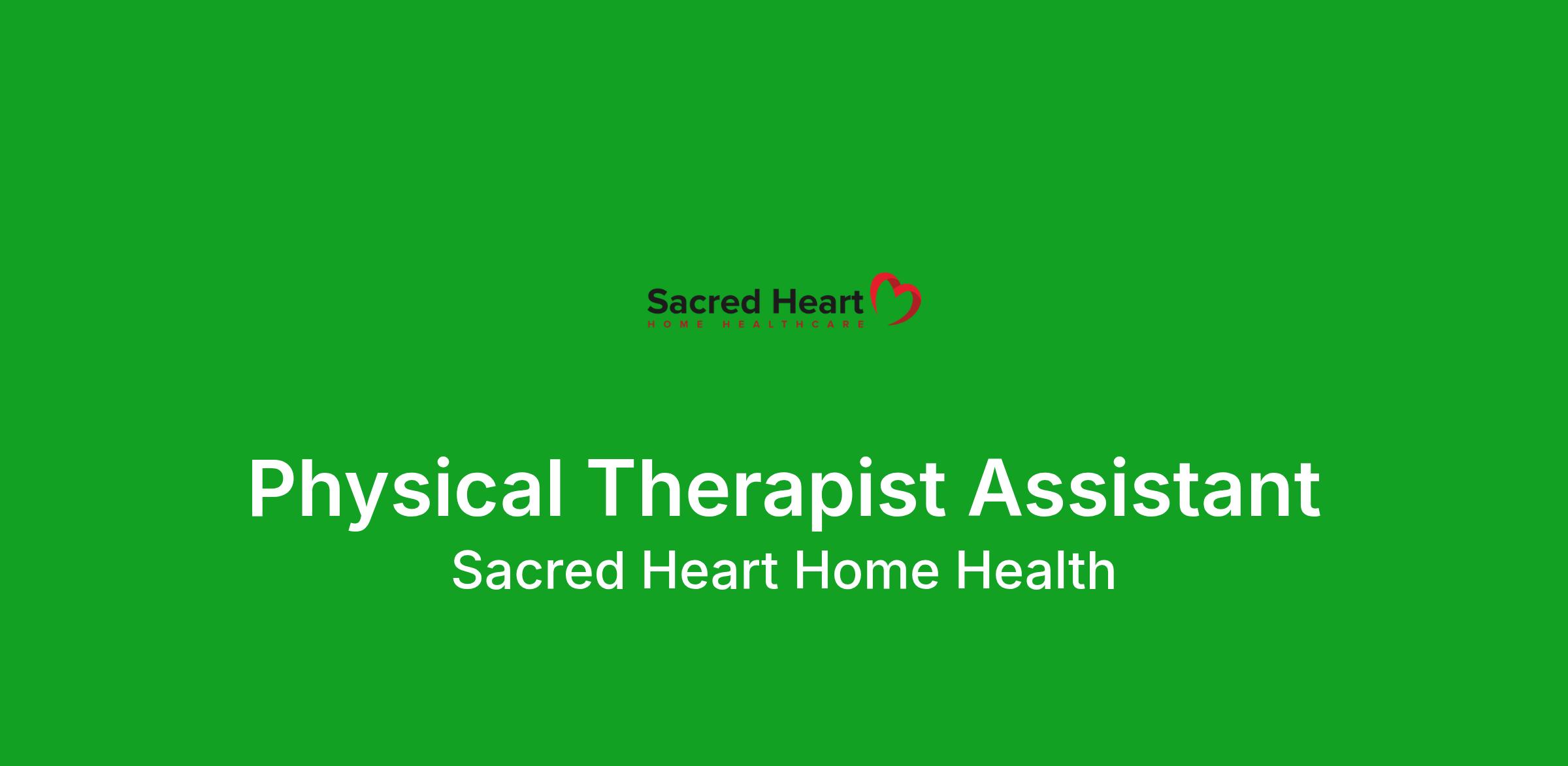 Sacred Heart
HOME HEALTHCARE

Physical Therapist Assistant
Sacred Heart Home Health